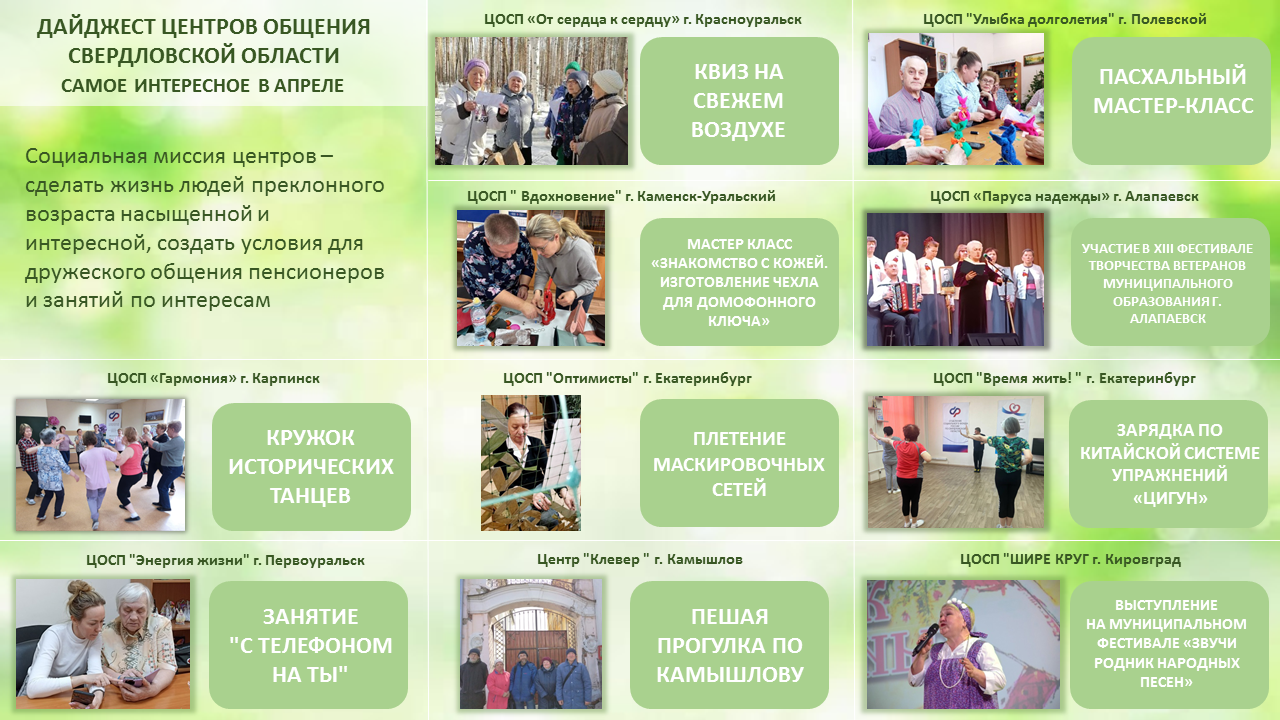 ДАЙДЖЕСТ ЦЕНТРОВ ОБЩЕНИЯ СВЕРДЛОВСКОЙ ОБЛАСТИ
САМОЕ ИНТЕРЕСНОЕ В АПРЕЛЕ

Социальная миссия центров – сделать жизнь людей преклонного возраста насыщенной и интересной, создать условия для дружеского общения пенсионеров и занятий по интересам

ЦОСП «От сердца к сердцу» г. Красноуральск
КВИЗ НА СВЕЖЕМ ВОЗДУХЕ

ЦОСП "Улыбка долголетия" г. Полевской
ПАСХАЛЬНЫЙ МАСТЕР-КЛАСС

ЦОСП " Вдохновение" г. Каменск-Уральский
МАСТЕР КЛАСС «ЗНАКОМСТВО С КОЖЕЙ. ИЗГОТОВЛЕНИЕ ЧЕХЛА ДЛЯ ДОМОФОННОГО КЛЮЧА»

ЦОСП «Паруса надежды» г. Алапаевск
УЧАСТИЕ В XIII ФЕСТИВАЛЕ ТВОРЧЕСТВА ВЕТЕРАНОВ МУНИЦИПАЛЬНОГО ОБРАЗОВАНИЯ Г. АЛАПАЕВСК

ЦОСП «Гармония» г. Карпинск
КРУЖОК ИСТОРИЧЕСКИХ ТАНЦЕВ

ЦОСП "Оптимисты" г. Екатеринбург
ПЛЕТЕНИЕ МАСКИРОВОЧНЫХ СЕТЕЙ

ЦОСП "Время жить! " г. Екатеринбург
ЗАРЯДКА ПО КИТАЙСКОЙ СИСТЕМЕ УПРАЖНЕНИЙ «ЦИГУН»

ЦОСП "Энергия жизни" г. Первоуральск
ЗАНЯТИЕ "С ТЕЛЕФОНОМ НА ТЫ"

Центр "Клевер " г. Камышлов
ПЕШАЯ ПРОГУЛКА ПО КАМЫШЛОВУ

ЦОСП "ШИРЕ КРУГ г. Кировград
ВЫСТУПЛЕНИЕ НА МУНИЦИПАЛЬНОМ ФЕСТИВАЛЕ «ЗВУЧИ РОДНИК НАРОДНЫХ ПЕСЕН»